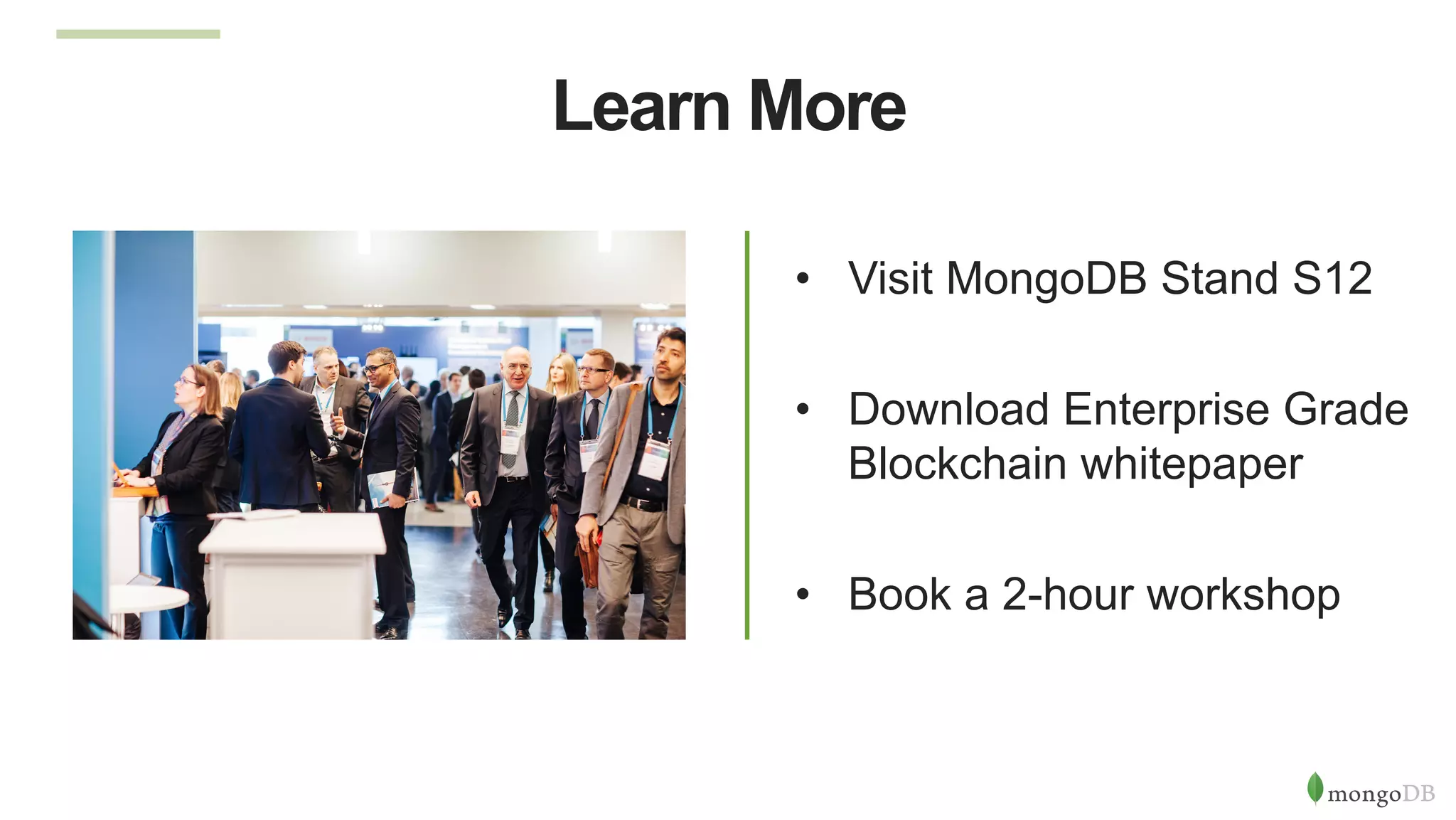 Learn More

• Visit MongoDB Stand S12

• Download Enterprise Grade Blockchain whitepaper

• Book a 2-hour workshop

mongoDB